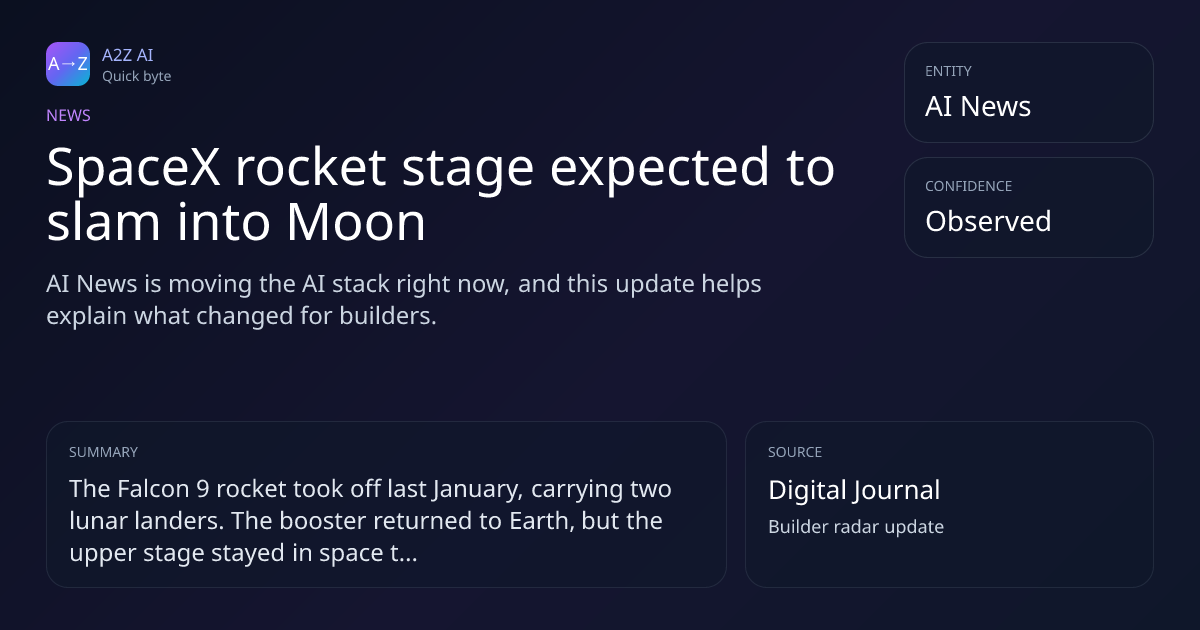 A→Z

A2Z AI
Quick byte

NEWS

SpaceX rocket stage expected to slam into Moon

AI News is moving the AI stack right now, and this update helps explain what changed for builders.

ENTITY
AI News

CONFIDENCE
Observed

SUMMARY
The Falcon 9 rocket took off last January, carrying two lunar landers. The booster returned to Earth, but the upper stage stayed in space t...

SOURCE
Digital Journal
Builder radar update